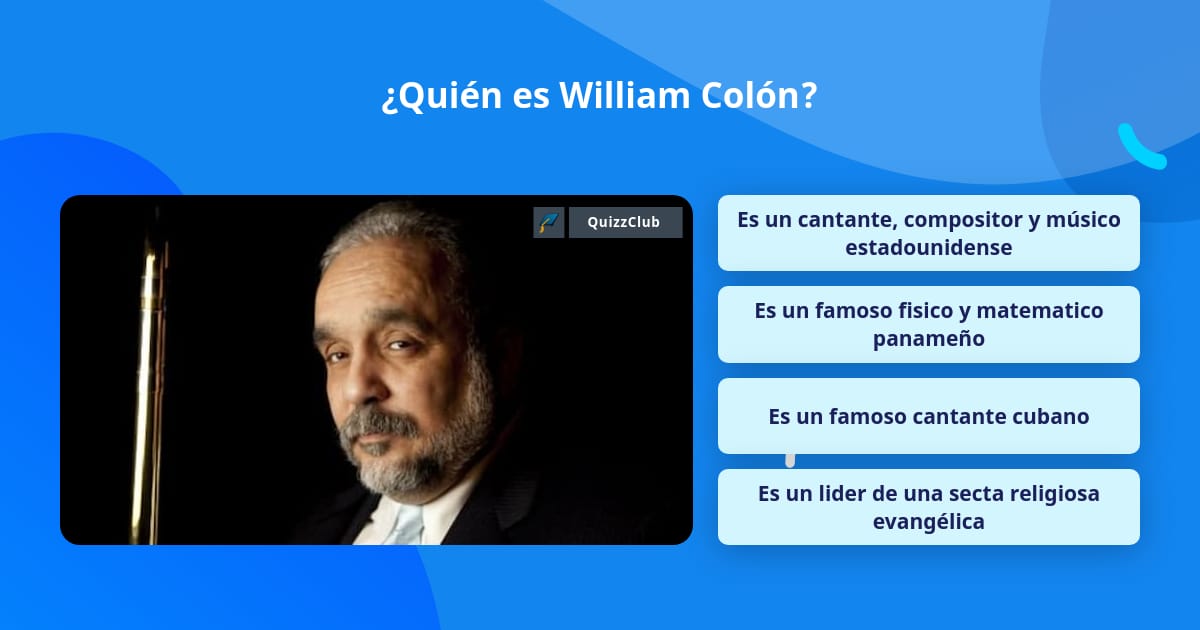 ¿Quién es William Colón?

QuizzClub

Es un cantante, compositor y músico estadounidense

Es un famoso fisico y matematico panameño

Es un famoso cantante cubano

Es un lider de una secta religiosa evangélica